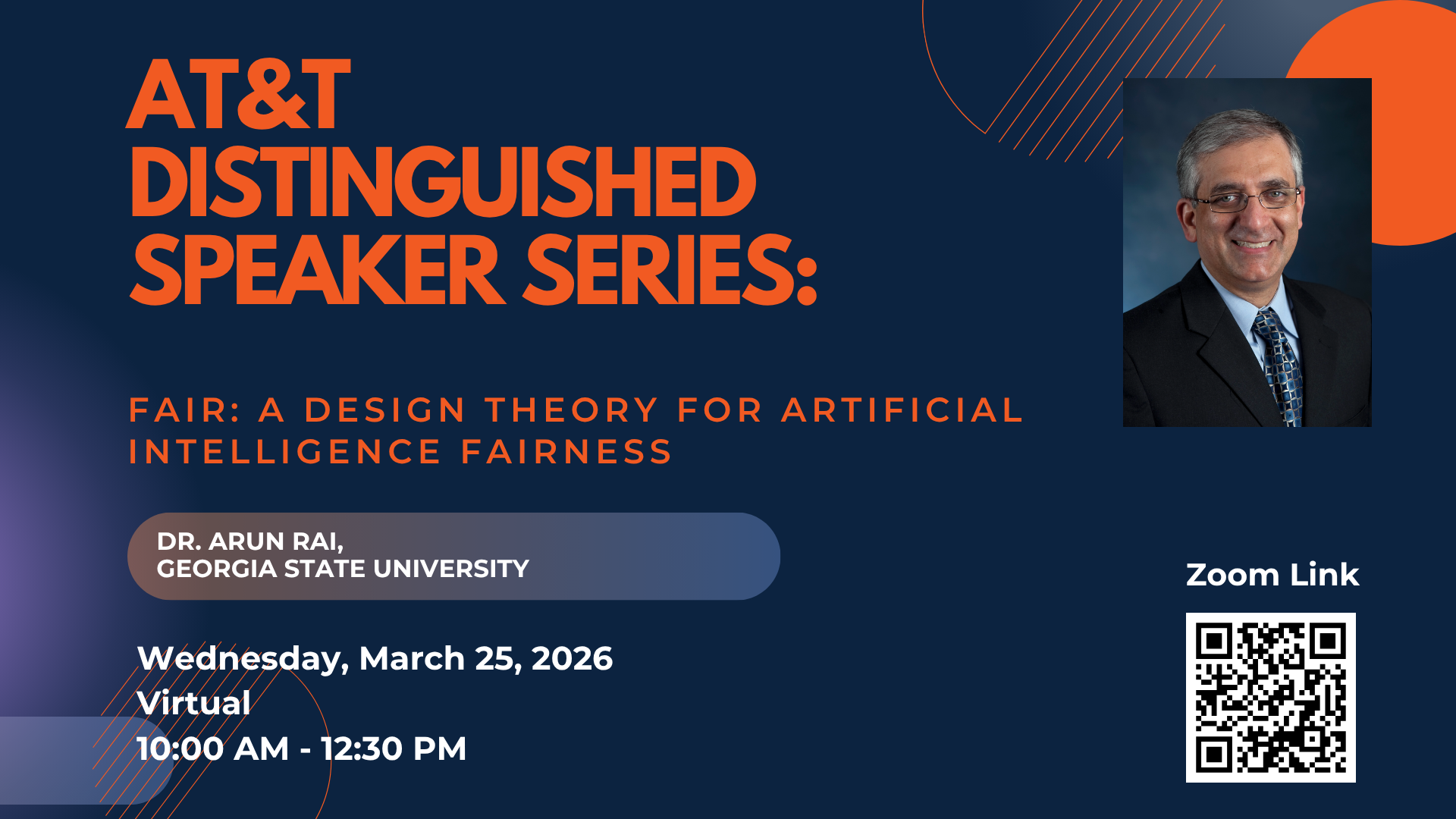 AT&T DISTINGUISHED SPEAKER SERIES:

FAIR: A DESIGN THEORY FOR ARTIFICIAL INTELLIGENCE FAIRNESS

DR. ARUN RAI,
GEORGIA STATE UNIVERSITY

Wednesday, March 25, 2026
Virtual
10:00 AM - 12:30 PM

Zoom Link